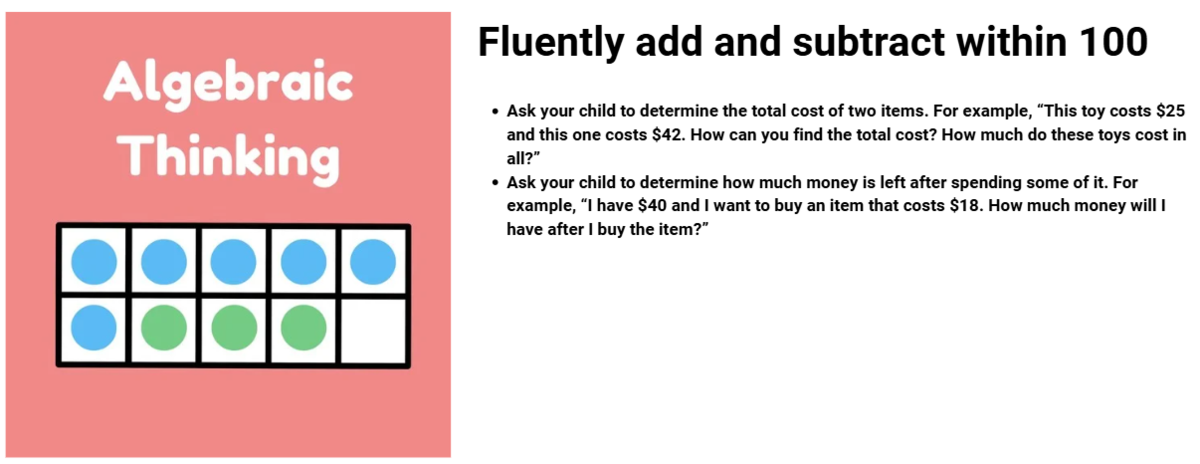 Algebraic Thinking

Fluently add and subtract within 100

- Ask your child to determine the total cost of two items. For example, “This toy costs \$25 and this one costs \$42. How can you find the total cost? How much do these toys cost in all?”
- Ask your child to determine how much money is left after spending some of it. For example, “I have \$40 and I want to buy an item that costs \$18. How much money will I have after I buy the item?”